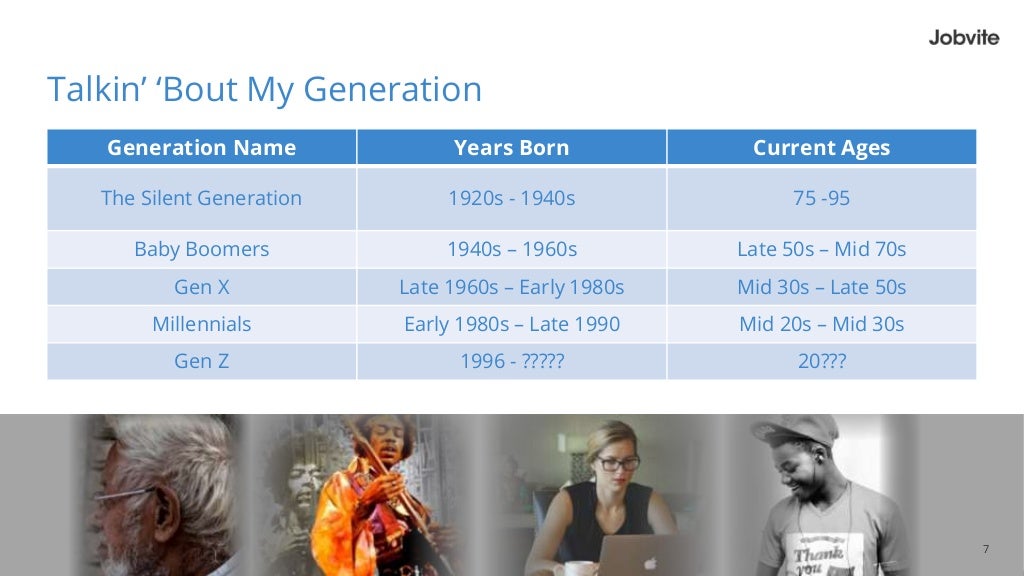 Jobvite

Talkin' 'Bout My Generation

| Generation Name | Years Born | Current Ages |
|---|---|---|
| The Silent Generation | 1920s - 1940s | 75 -95 |
| Baby Boomers | 1940s – 1960s | Late 50s – Mid 70s |
| Gen X | Late 1960s – Early 1980s | Mid 30s – Late 50s |
| Millennials | Early 1980s – Late 1990 | Mid 20s – Mid 30s |
| Gen Z | 1996 - ????? | 20??? |

Thank you

7